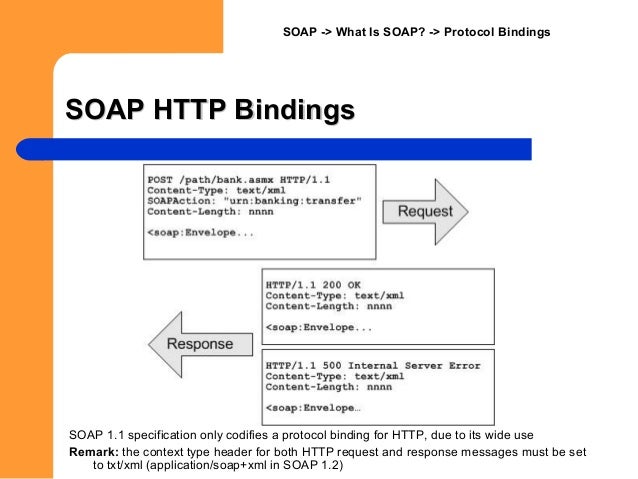 SOAP -> What Is SOAP? -> Protocol Bindings

SOAP HTTP Bindings

POST /path/bank.asmx HTTP/1.1
Content-Type: text/xml
SOAPAction: "urn:banking:transfer"
Content-Length: nnnn

<soap:Envelope...

Request

HTTP/1.1 200 OK
Content-Type: text/xml
Content-Length: nnnn

<soap:Envelope...

Response

HTTP/1.1 500 Internal Server Error
Content-Type: text/xml
Content-Length: nnnn

<soap:Envelope…

SOAP 1.1 specification only codifies a protocol binding for HTTP, due to its wide use

Remark: the context type header for both HTTP request and response messages must be set to txt/xml (application/soap+xml in SOAP 1.2)